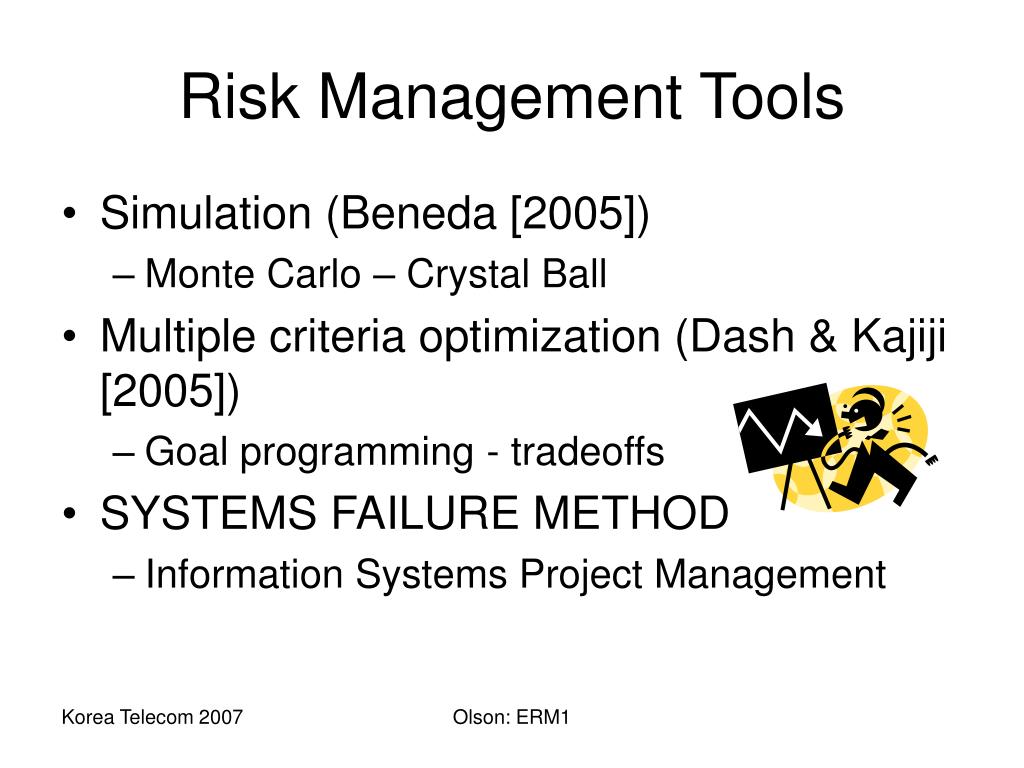 Risk Management Tools

• Simulation (Beneda [2005])
– Monte Carlo – Crystal Ball
• Multiple criteria optimization (Dash & Kajiji [2005])
– Goal programming - tradeoffs
• SYSTEMS FAILURE METHOD
– Information Systems Project Management

Korea Telecom 2007

Olson: ERM1